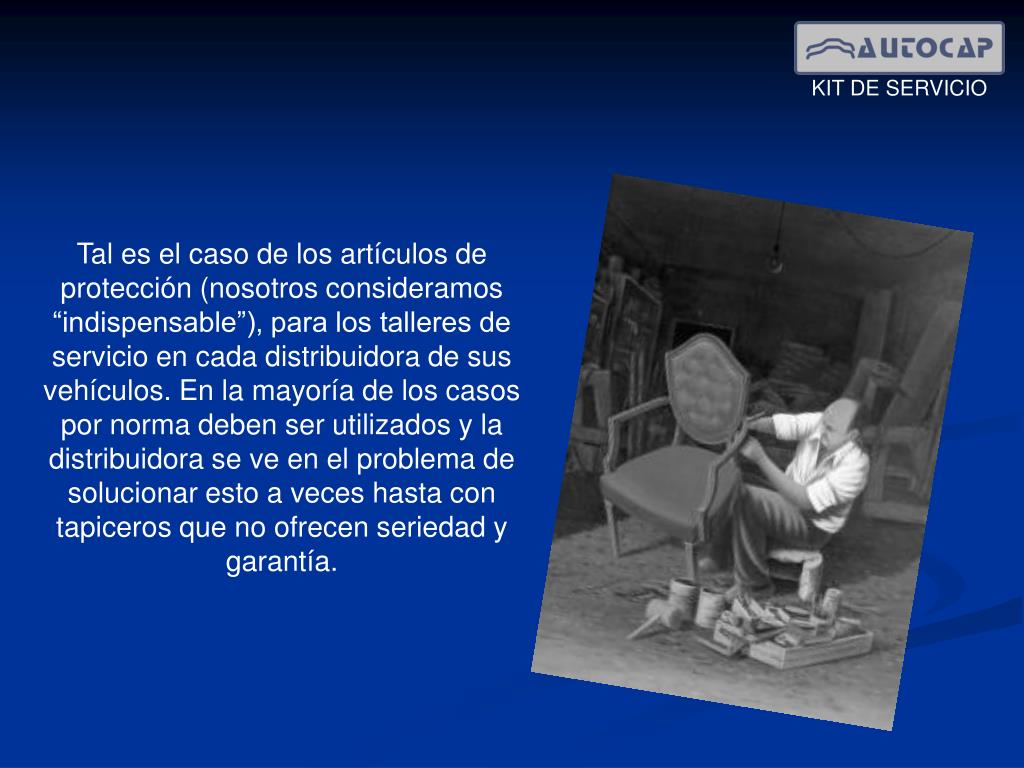 AUTOCAP
KIT DE SERVICIO

Tal es el caso de los artículos de protección (nosotros consideramos “indispensable”), para los talleres de servicio en cada distribuidora de sus vehículos. En la mayoría de los casos por norma deben ser utilizados y la distribuidora se ve en el problema de solucionar esto a veces hasta con tapiceros que no ofrecen seriedad y garantía.